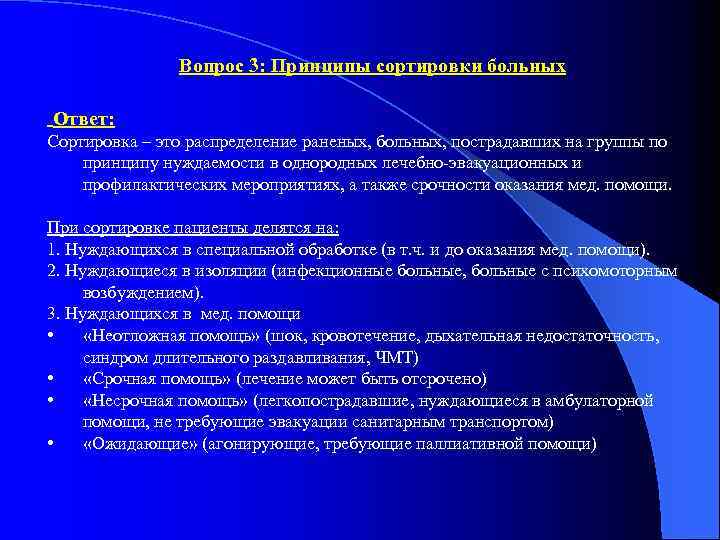 Вопрос 3: Принципы сортировки больных

Ответ:
Сортировка – это распределение раненых, больных, пострадавших на группы по принципу нуждаемости в однородных лечебно-эвакуационных и профилактических мероприятиях, а также срочности оказания мед. помощи.

При сортировке пациенты делятся на:
1. Нуждающихся в специальной обработке (в т.ч. и до оказания мед. помощи).
2. Нуждающиеся в изоляции (инфекционные больные, больные с психомоторным возбуждением).
3. Нуждающихся в мед. помощи
• «Неотложная помощь» (шок, кровотечение, дыхательная недостаточность, синдром длительного раздавливания, ЧМТ)
• «Срочная помощь» (лечение может быть отсрочено)
• «Несрочная помощь» (легкопострадавшие, нуждающиеся в амбулаторной помощи, не требующие эвакуации санитарным транспортом)
• «Ожидающие» (агонирующие, требующие паллиативной помощи)